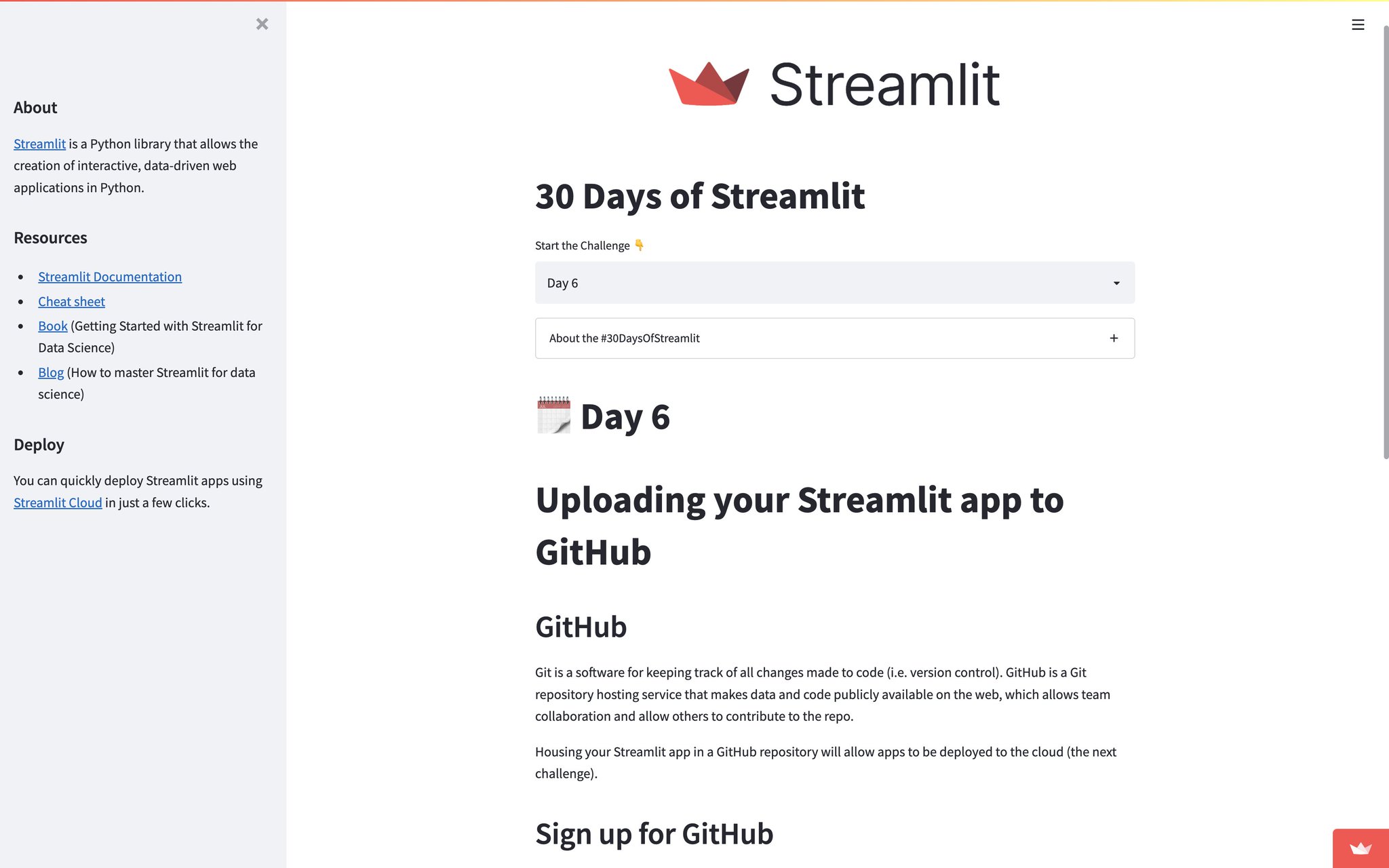 ×

About

Streamlit is a Python library that allows the creation of interactive, data-driven web applications in Python.

Resources

- Streamlit Documentation
- Cheat sheet
- Book (Getting Started with Streamlit for Data Science)
- Blog (How to master Streamlit for data science)

Deploy

You can quickly deploy Streamlit apps using Streamlit Cloud in just a few clicks.

Streamlit

30 Days of Streamlit

Start the Challenge 👇

Day 6

About the #30DaysOfStreamlit +

🗓️ Day 6

Uploading your Streamlit app to GitHub

GitHub

Git is a software for keeping track of all changes made to code (i.e. version control). GitHub is a Git repository hosting service that makes data and code publicly available on the web, which allows team collaboration and allow others to contribute to the repo.

Housing your Streamlit app in a GitHub repository will allow apps to be deployed to the cloud (the next challenge).

Sign up for GitHub